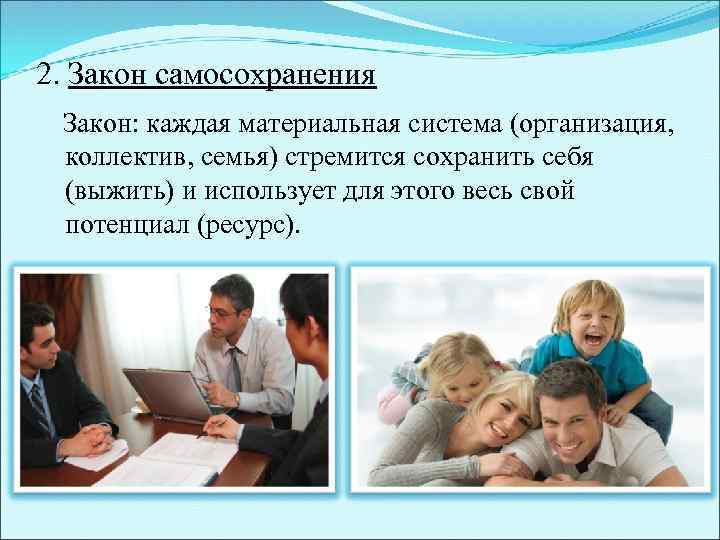 2. Закон самосохранения

Закон: каждая материальная система (организация, коллектив, семья) стремится сохранить себя (выжить) и использует для этого весь свой потенциал (ресурс).